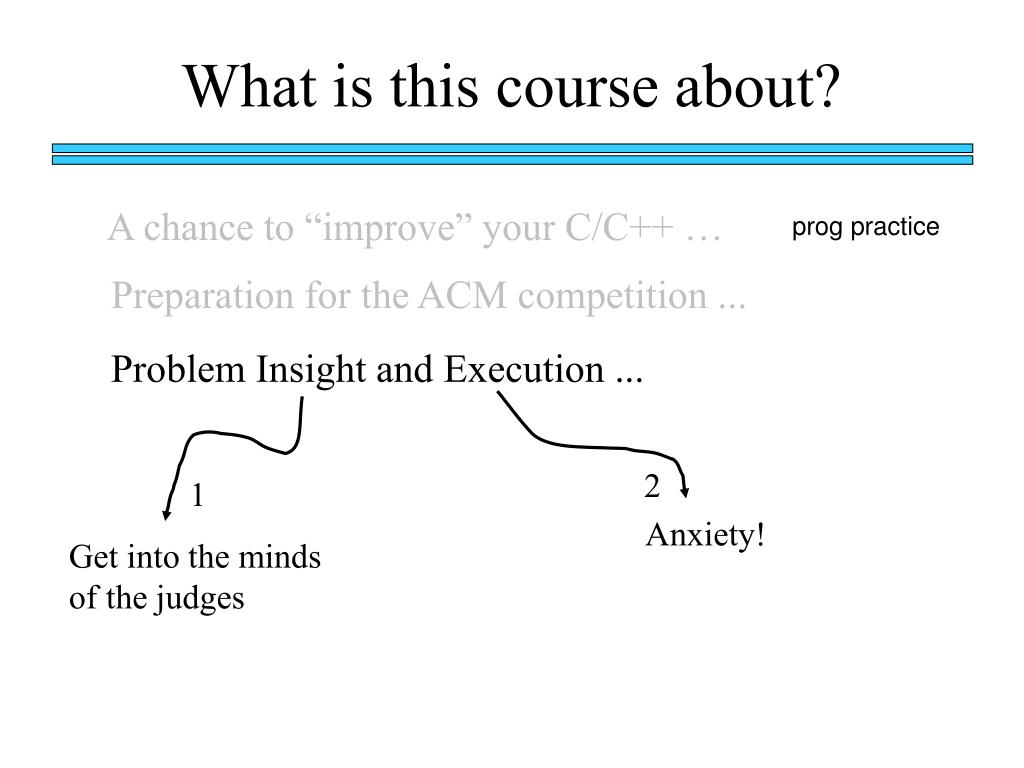 What is this course about?

A chance to “improve” your C/C++ …

prog practice

Preparation for the ACM competition ...

Problem Insight and Execution ...

1

Get into the minds of the judges

2

Anxiety!